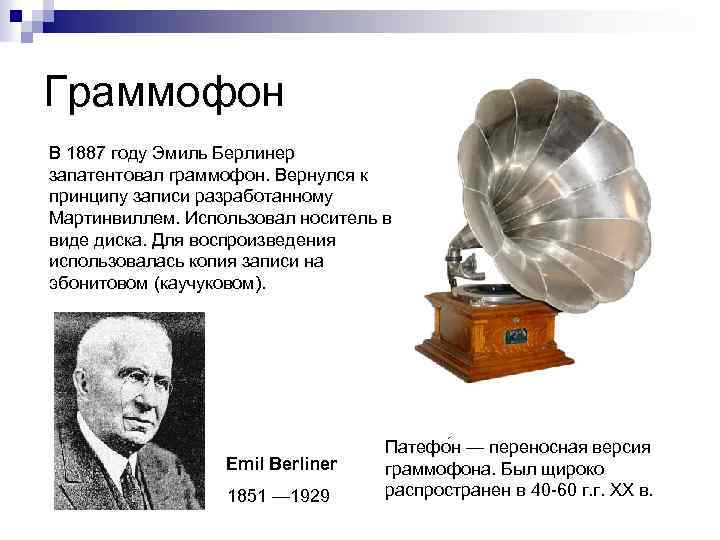 Граммофон

В 1887 году Эмиль Берлинер запатентовал граммофон. Вернулся к принципу записи разработанному Мартинвиллем. Использовал носитель в виде диска. Для воспроизведения использовалась копия записи на эбонитовом (каучуковом).

Emil Berliner

1851 —1929

Патефо́н — переносная версия граммофона. Был щироко распространен в 40-60 г.г. XX в.